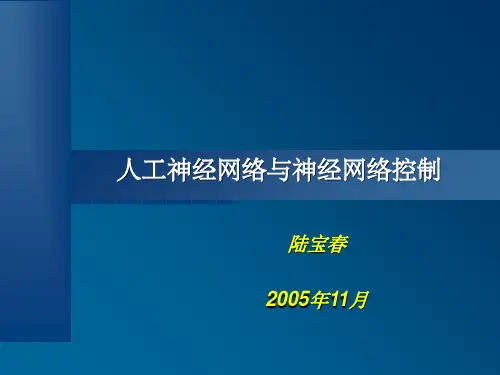 人工神经网络与神经网络控制

陆宝春

2005年11月